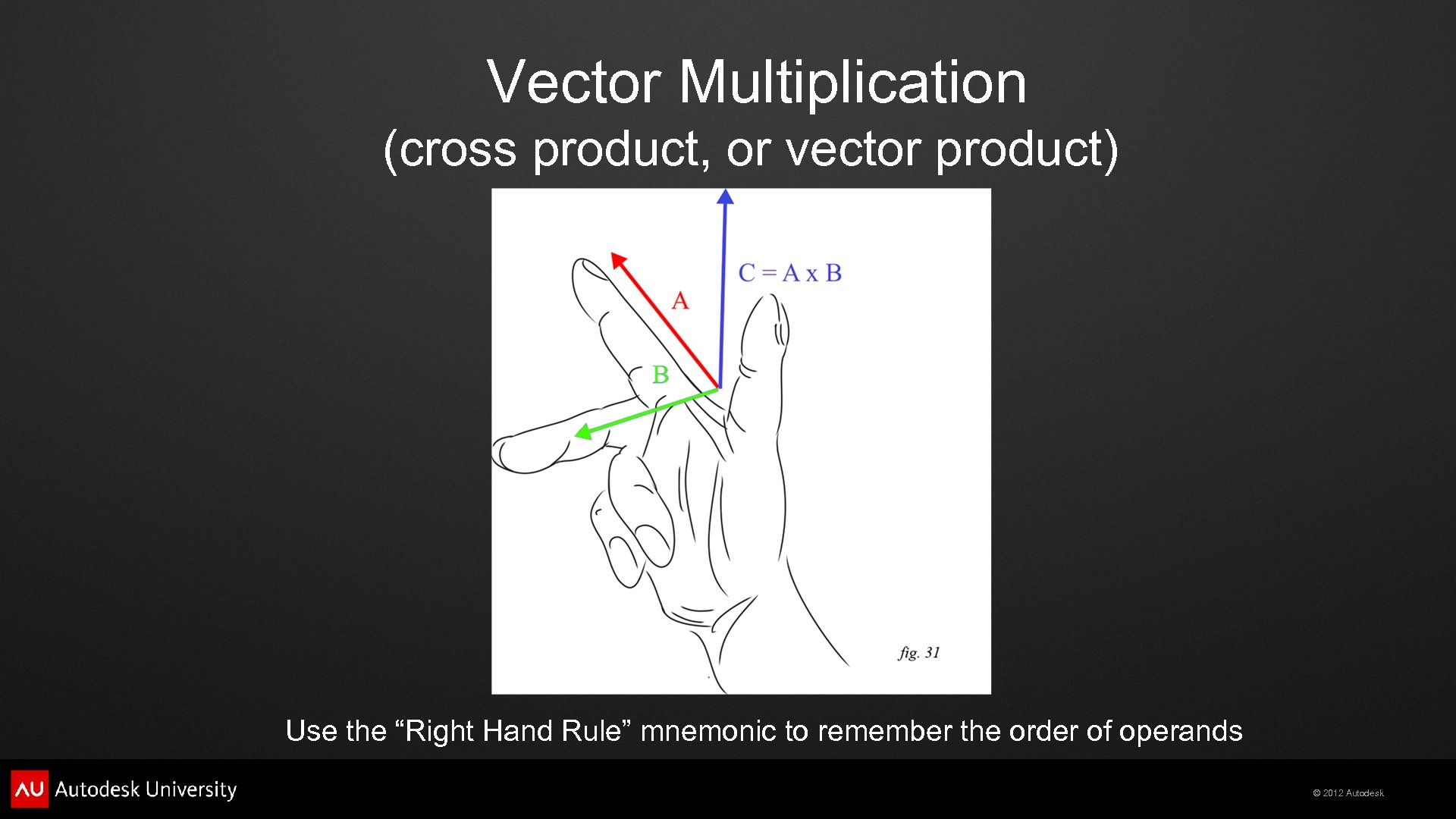 Vector Multiplication

(cross product, or vector product)

C = A x B

A

B

fig. 31

Use the “Right Hand Rule” mnemonic to remember the order of operands

AU Autodesk University

© 2012 Autodesk